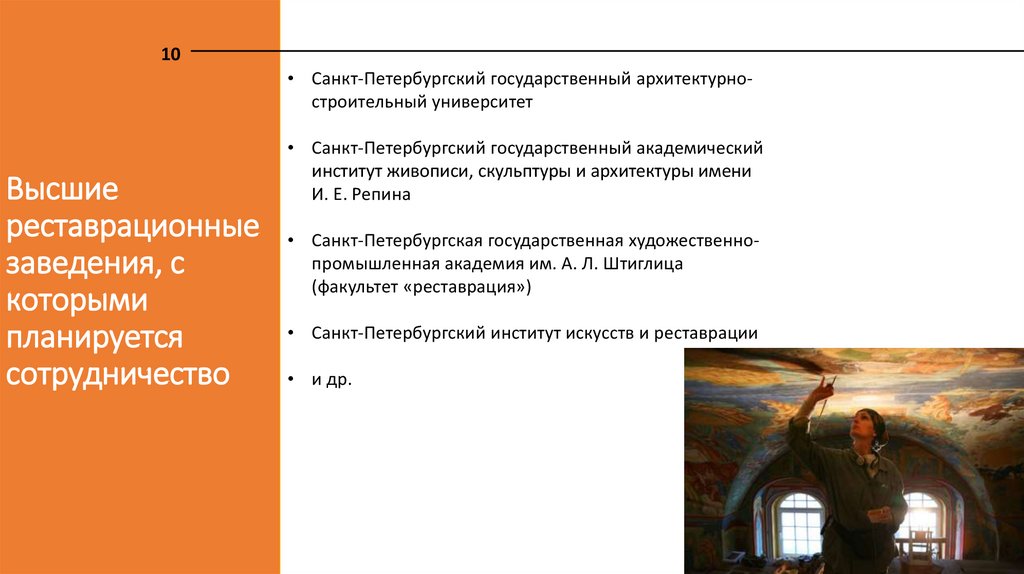 10

Высшие реставрационные заведения, с которыми планируется сотрудничество

• Санкт-Петербургский государственный архитектурно-строительный университет

• Санкт-Петербургский государственный академический институт живописи, скульптуры и архитектуры имени И. Е. Репина

• Санкт-Петербургская государственная художественно-промышленная академия им. А. Л. Штиглица (факультет «реставрация»)

• Санкт-Петербургский институт искусств и реставрации

• и др.